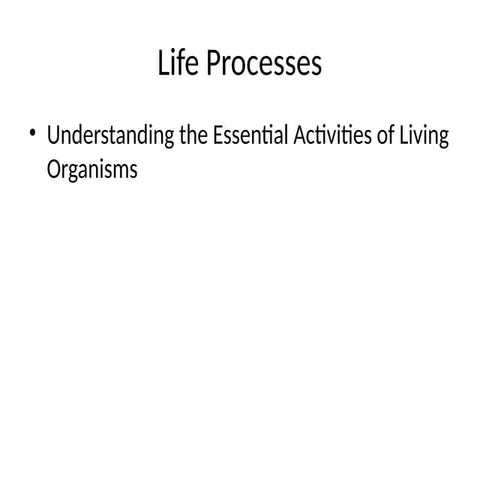 Life Processes

• Understanding the Essential Activities of Living Organisms